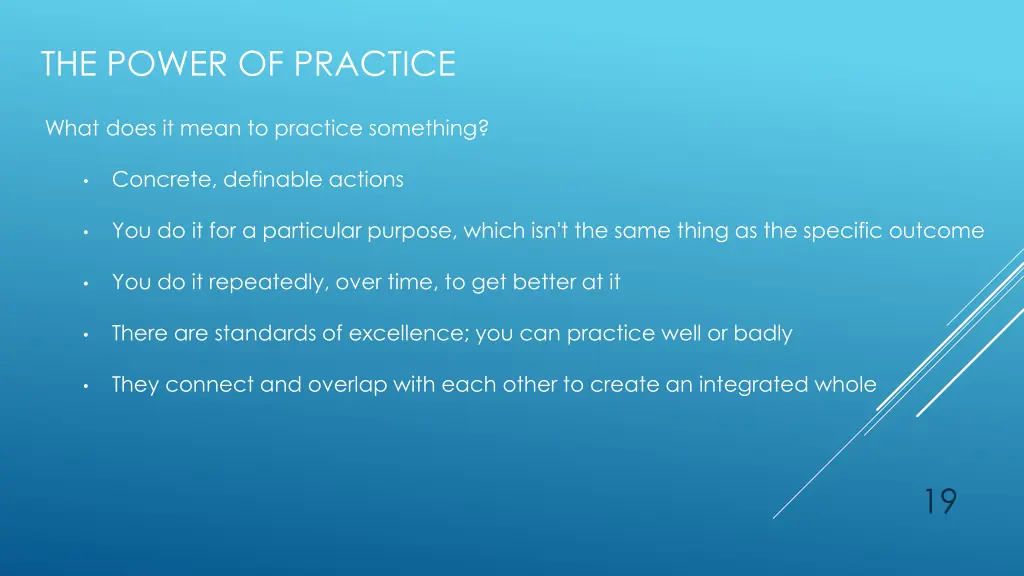 THE POWER OF PRACTICE

What does it mean to practice something?

• Concrete, definable actions

• You do it for a particular purpose, which isn't the same thing as the specific outcome

• You do it repeatedly, over time, to get better at it

• There are standards of excellence; you can practice well or badly

• They connect and overlap with each other to create an integrated whole

19